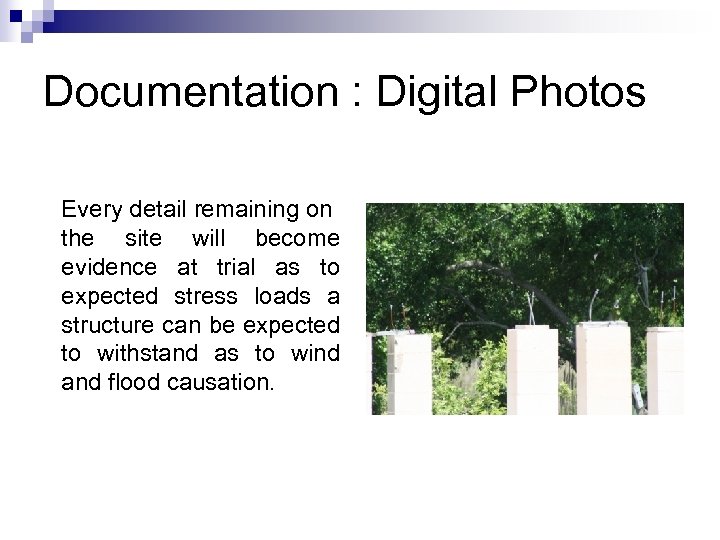 Documentation : Digital Photos

Every detail remaining on the site will become evidence at trial as to expected stress loads a structure can be expected to withstand as to wind and flood causation.